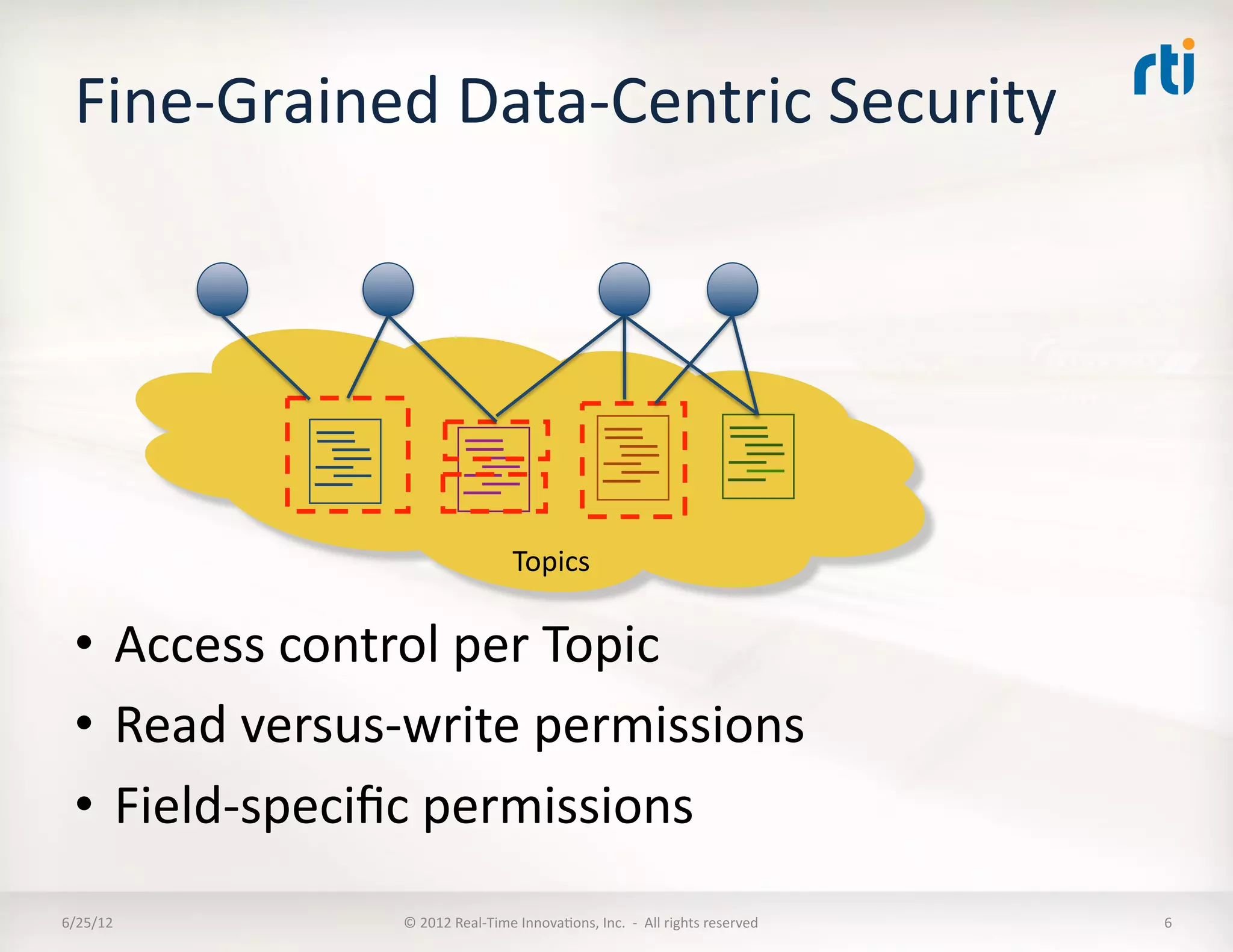 Fine-Grained Data-Centric Security

rti

Topics

• Access control per Topic
• Read versus-write permissions
• Field-specific permissions

6/25/12

© 2012 Real-Time Innovations, Inc. - All rights reserved

6